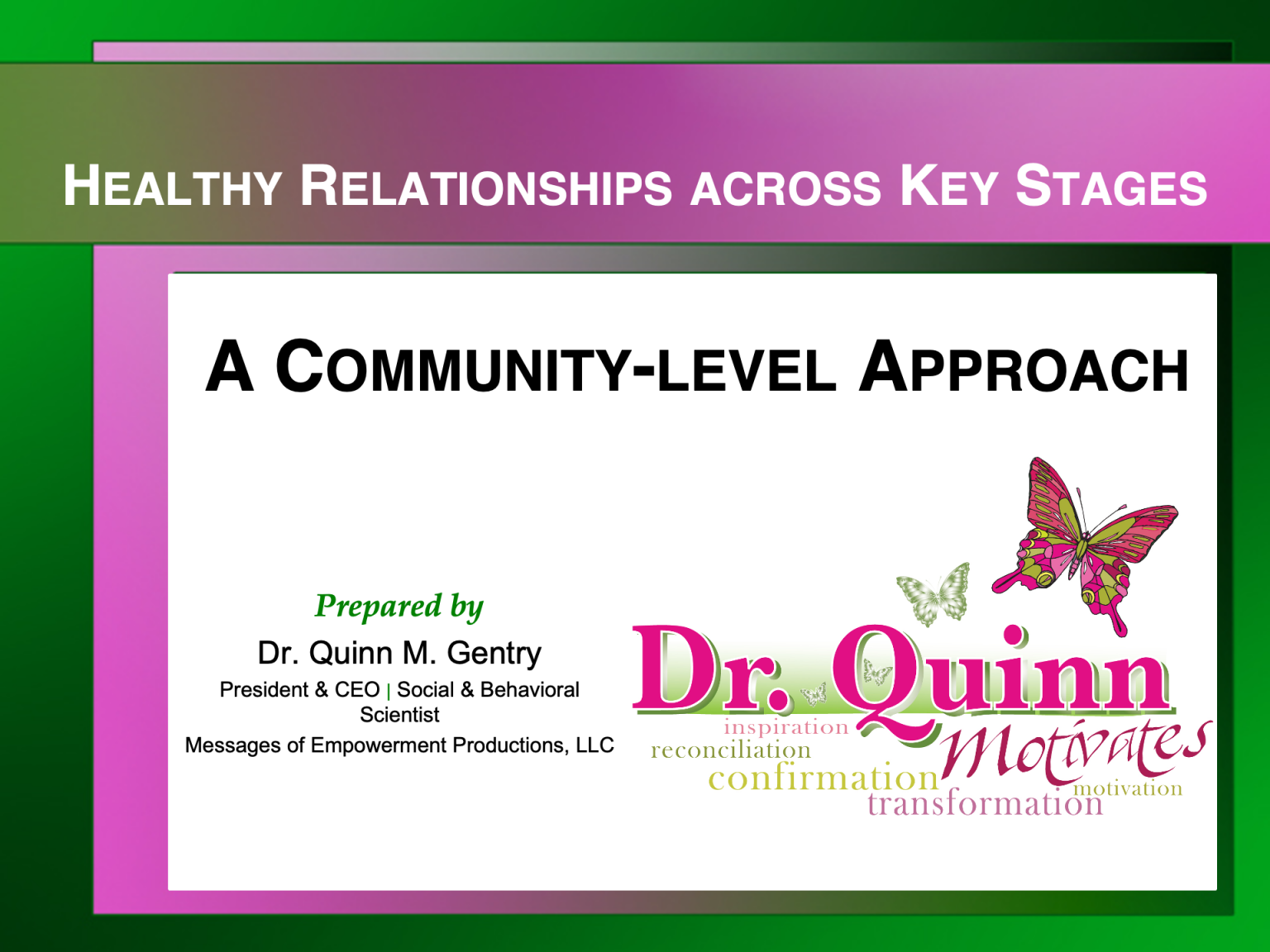 HEALTHY RELATIONSHIPS ACROSS KEY STAGES

A COMMUNITY-LEVEL APPROACH

Prepared by

Dr. Quinn M. Gentry

President & CEO | Social & Behavioral Scientist

Messages of Empowerment Productions, LLC

Dr. Quinn Motivates

inspiration

reconciliation

confirmation

motivation

transformation